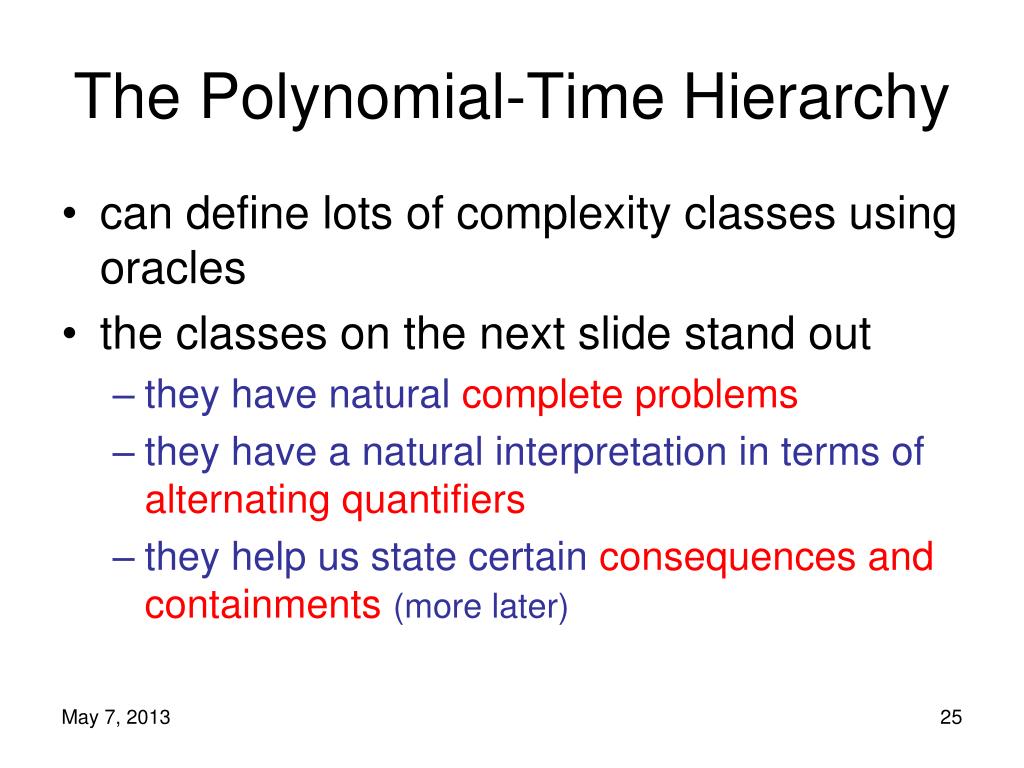 The Polynomial-Time Hierarchy

• can define lots of complexity classes using oracles
• the classes on the next slide stand out
– they have natural complete problems
– they have a natural interpretation in terms of alternating quantifiers
– they help us state certain consequences and containments (more later)

May 7, 2013

25